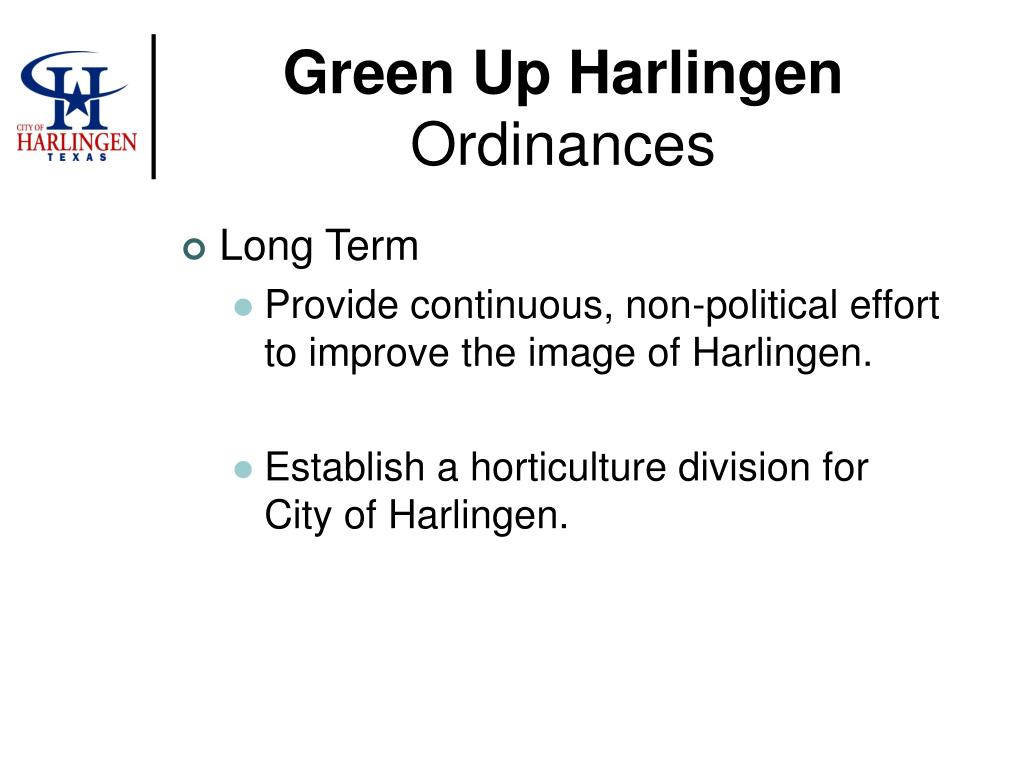 CITY OF
HARLINGEN
TEXAS

Green Up Harlingen
Ordinances

Long Term

Provide continuous, non-political effort to improve the image of Harlingen.

Establish a horticulture division for City of Harlingen.